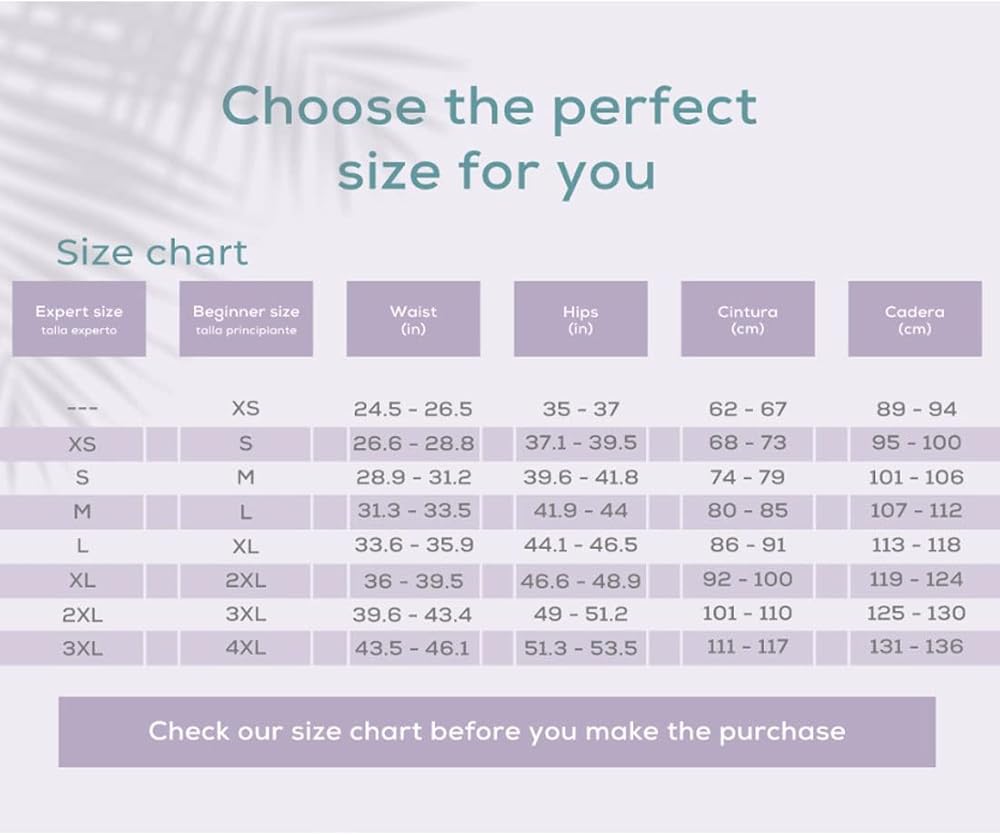 Choose the perfect size for you

Size chart

| Expert size talla experto | Beginner size talla principiante | Waist (in) | Hips (in) | Cintura (cm) | Cadera (cm) |
|---|---|---|---|---|---|
| --- | XS | 24.5 - 26.5 | 35 - 37 | 62 - 67 | 89 - 94 |
| XS | S | 26.6 - 28.8 | 37.1 - 39.5 | 68 - 73 | 95 - 100 |
| S | M | 28.9 - 31.2 | 39.6 - 41.8 | 74 - 79 | 101 - 106 |
| M | L | 31.3 - 33.5 | 41.9 - 44 | 80 - 85 | 107 - 112 |
| L | XL | 33.6 - 35.9 | 44.1 - 46.5 | 86 - 91 | 113 - 118 |
| XL | 2XL | 36 - 39.5 | 46.6 - 48.9 | 92 - 100 | 119 - 124 |
| 2XL | 3XL | 39.6 - 43.4 | 49 - 51.2 | 101 - 110 | 125 - 130 |
| 3XL | 4XL | 43.5 - 46.1 | 51.3 - 53.5 | 111 - 117 | 131 - 136 |

Check our size chart before you make the purchase